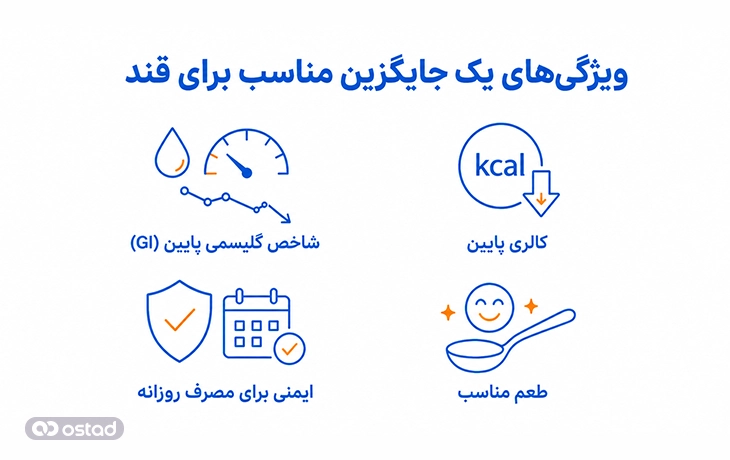 ویژگی‌های یک جایگزین مناسب برای قند

kcal

کالری پایین

شاخص گلیسمی پایین (GI)

طعم مناسب

ایمنی برای مصرف روزانه

ostad